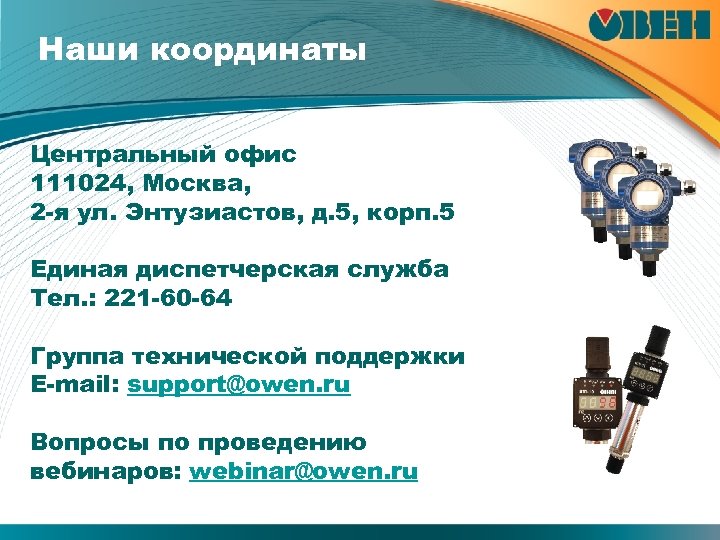 ОВЕН

Наши координаты

Центральный офис
111024, Москва,
2-я ул. Энтузиастов, д.5, корп.5

Единая диспетчерская служба
Тел.: 221-60-64

Группа технической поддержки
E-mail: support@owen.ru

Вопросы по проведению вебинаров: webinar@owen.ru